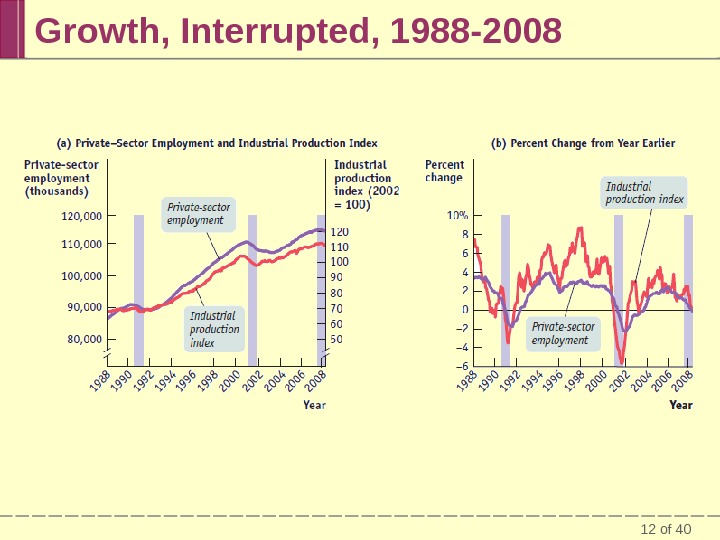 Growth, Interrupted, 1988-2008

(a) Private–Sector Employment and Industrial Production Index

Private-sector employment (thousands)

Industrial production index (2002 = 100)

120,000
110,000
100,000
90,000
80,000

120
110
100
90
80
70
60
50

Private-sector employment

Industrial production index

1988 1990 1992 1994 1996 1998 2000 2002 2004 2006 2008

Year

(b) Percent Change from Year Earlier

Percent change

10%
8
6
4
2
0
−2
−4
−6

Industrial production index

Private-sector employment

1988 1990 1992 1994 1996 1998 2000 2002 2004 2006 2008

Year

12 of 40